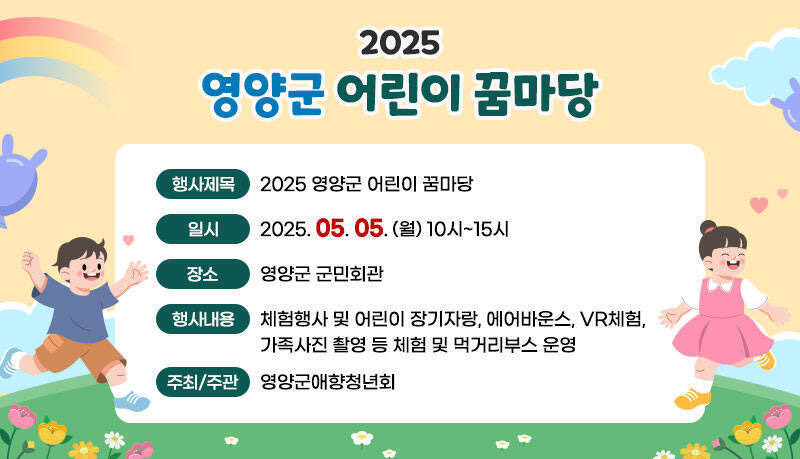 2025
영양군 어린이 꿈마당

행사제목 2025 영양군 어린이 꿈마당

일시 2025. 05. 05. (월) 10시~15시

장소 영양군 군민회관

행사내용 체험행사 및 어린이 장기자랑, 에어바운스, VR체험, 가족사진 촬영 등 체험 및 먹거리부스 운영

주최/주관 영양군애향청년회